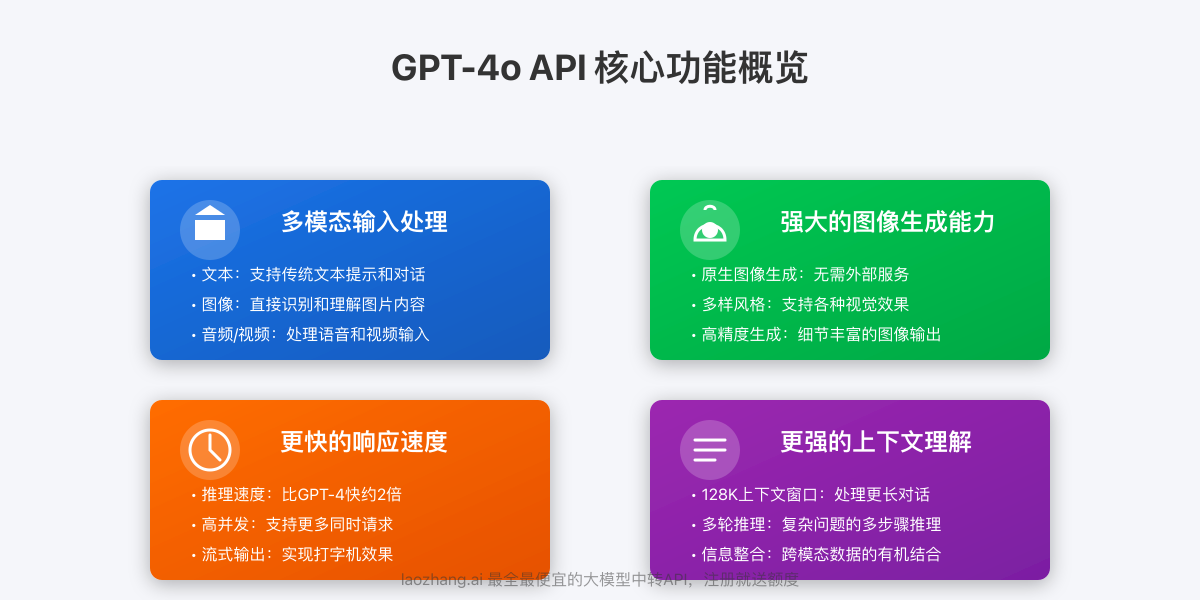 GPT-4o API 核心功能概览

多模态输入处理

• 文本：支持传统文本提示和对话
• 图像：直接识别和理解图片内容
• 音频/视频：处理语音和视频输入

强大的图像生成能力

• 原生图像生成：无需外部服务
• 多样风格：支持各种视觉效果
• 高精度生成：细节丰富的图像输出

更快的响应速度

• 推理速度：比GPT-4快约2倍
• 高并发：支持更多同时请求
• 流式输出：实现打字机效果

更强的上下文理解

• 128K上下文窗口：处理更长对话
• 多轮推理：复杂问题的多步骤推理
• 信息整合：跨模态数据的有机结合

laozhang.ai 最全最便宜的大模型中转API，注册就送额度